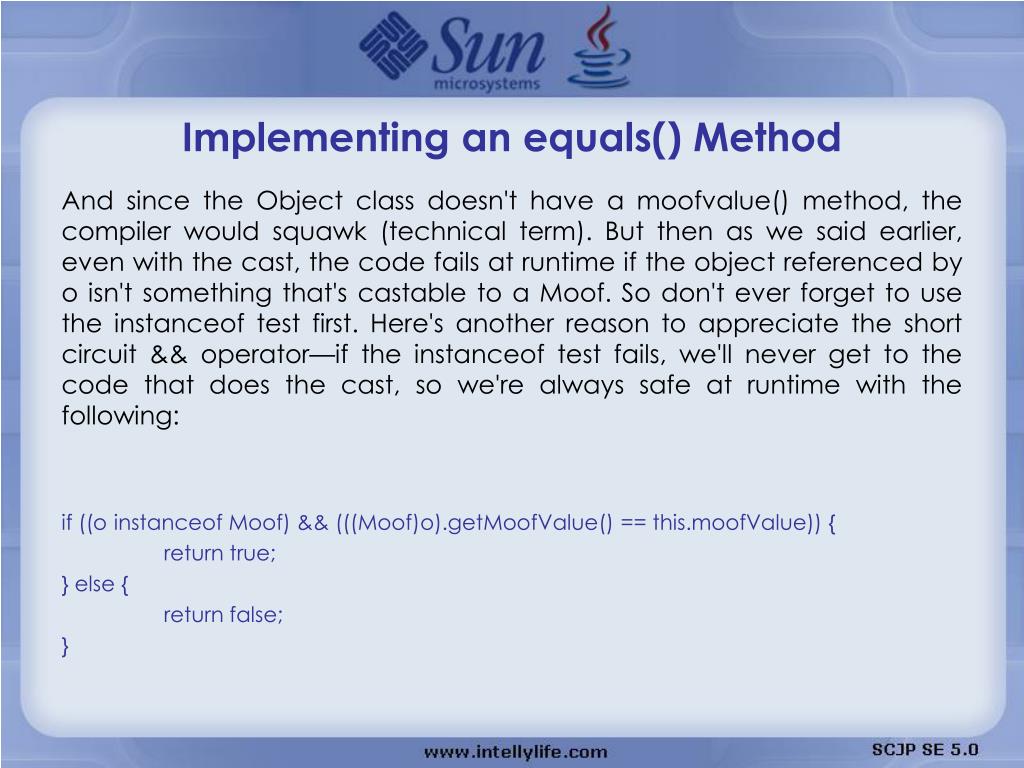 Sun
microsystems

Implementing an equals() Method

And since the Object class doesn't have a moofvalue() method, the compiler would squawk (technical term). But then as we said earlier, even with the cast, the code fails at runtime if the object referenced by o isn't something that's castable to a Moof. So don't ever forget to use the instanceof test first. Here's another reason to appreciate the short circuit && operator—if the instanceof test fails, we'll never get to the code that does the cast, so we're always safe at runtime with the following:

if ((o instanceof Moof) && (((Moof)o).getMoofValue() == this.moofValue)) {
return true;
} else {
return false;
}

www.intellylife.com

SCJP SE 5.0